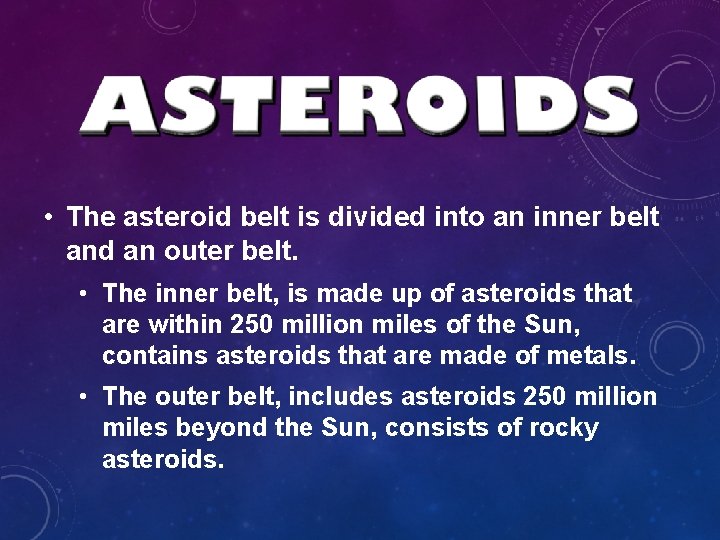 ASTEROIDS

• The asteroid belt is divided into an inner belt and an outer belt.

• The inner belt, is made up of asteroids that are within 250 million miles of the Sun, contains asteroids that are made of metals.

• The outer belt, includes asteroids 250 million miles beyond the Sun, consists of rocky asteroids.